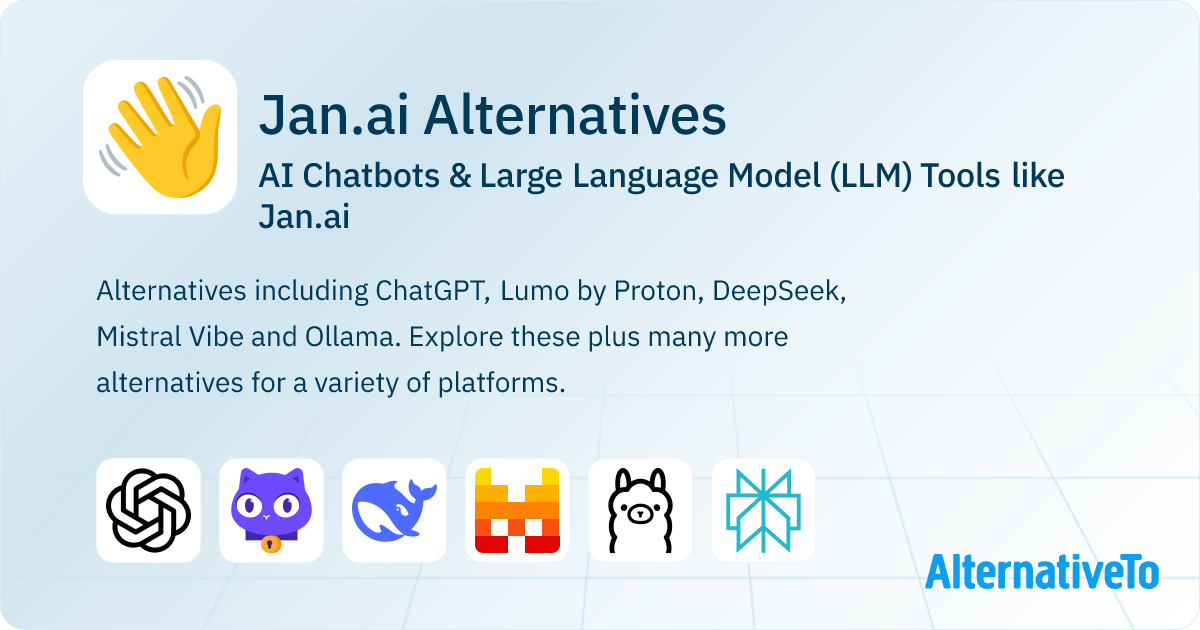 Jan.ai Alternatives

AI Chatbots & Large Language Model (LLM) Tools like Jan.ai

Alternatives including ChatGPT, Lumo by Proton, DeepSeek, Mistral Vibe and Ollama. Explore these plus many more alternatives for a variety of platforms.

AlternativeTo